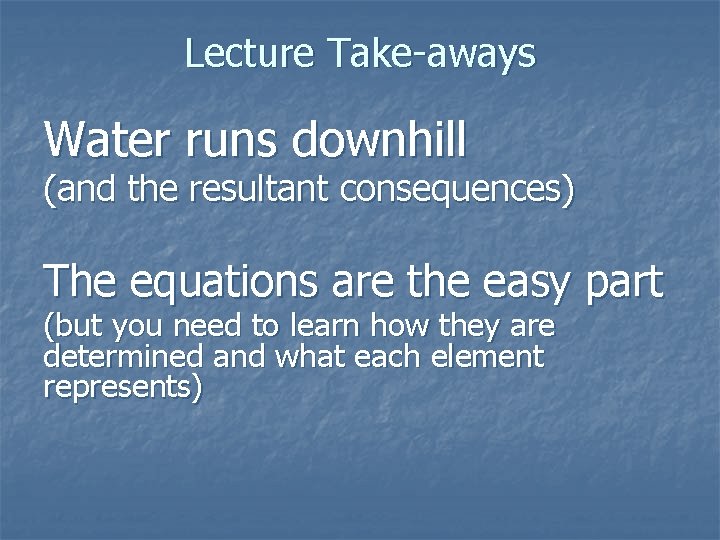 Lecture Take-aways

Water runs downhill
(and the resultant consequences)

The equations are the easy part
(but you need to learn how they are determined and what each element represents)